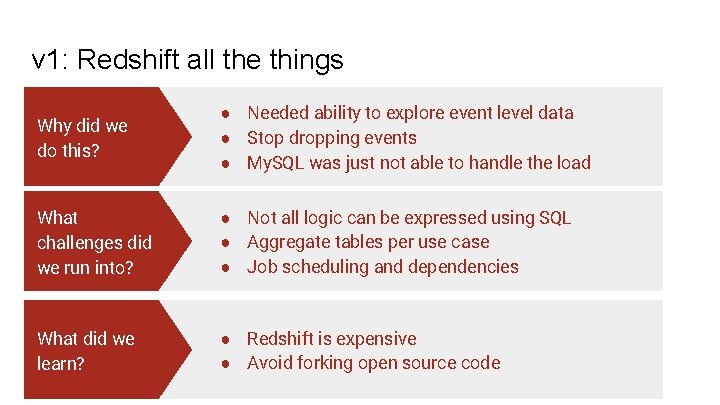 v1: Redshift all the things

Why did we do this?

- Needed ability to explore event level data
- Stop dropping events
- MySQL was just not able to handle the load

What challenges did we run into?

- Not all logic can be expressed using SQL
- Aggregate tables per use case
- Job scheduling and dependencies

What did we learn?

- Redshift is expensive
- Avoid forking open source code